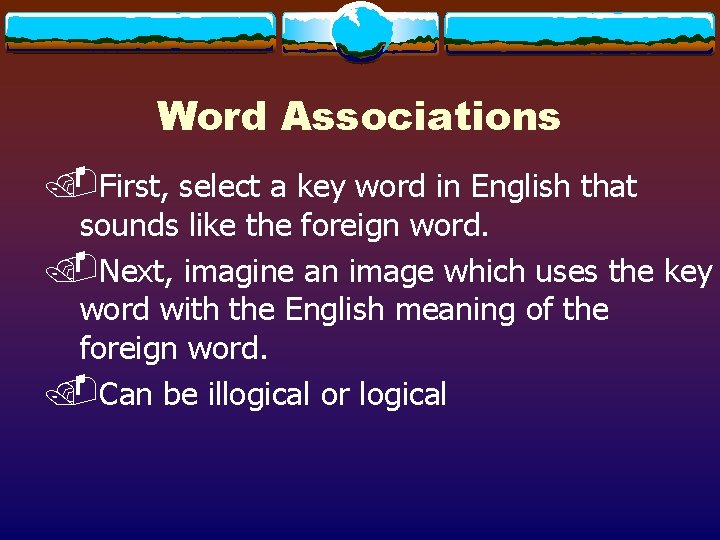 Word Associations

First, select a key word in English that sounds like the foreign word.

Next, imagine an image which uses the key word with the English meaning of the foreign word.

Can be illogical or logical